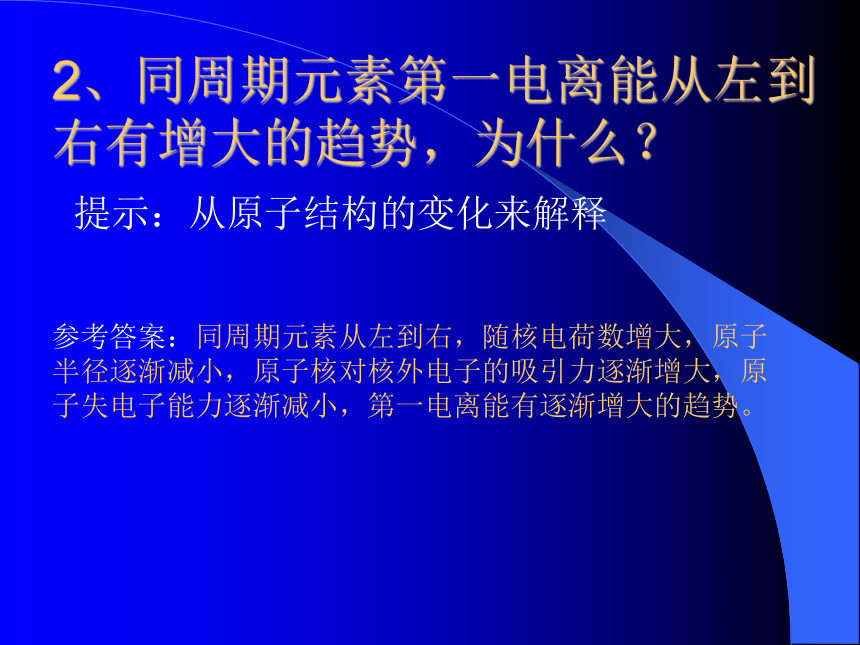 2、同周期元素第一电离能从左到右有增大的趋势，为什么？

提示：从原子结构的变化来解释

参考答案：同周期元素从左到右，随核电荷数增大，原子半径逐渐减小，原子核对核外电子的吸引力逐渐增大，原子失电子能力逐渐减小，第一电离能有逐渐增大的趋势。